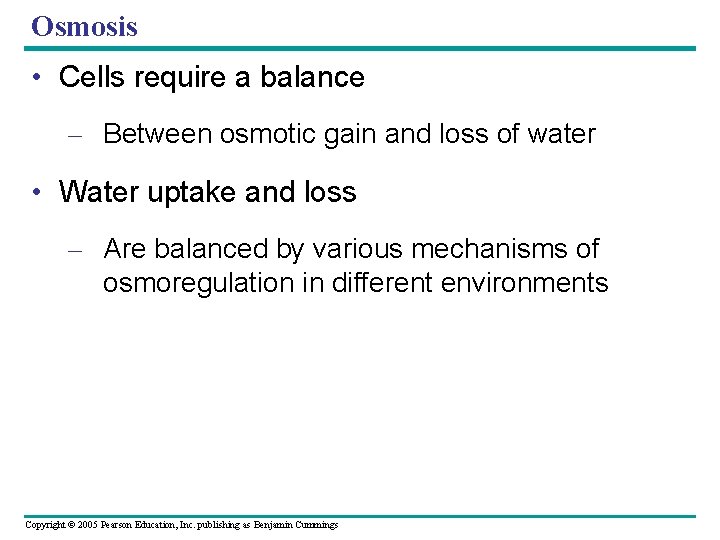 Osmosis

• Cells require a balance

– Between osmotic gain and loss of water

• Water uptake and loss

– Are balanced by various mechanisms of osmoregulation in different environments

Copyright © 2005 Pearson Education, Inc. publishing as Benjamin Cummings